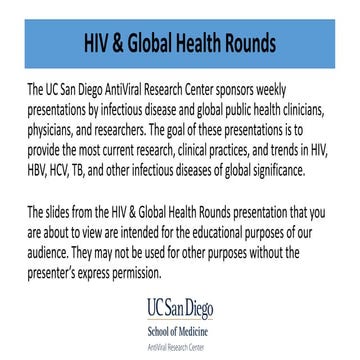 HIV & Global Health Rounds

The UC San Diego AntiViral Research Center sponsors weekly presentations by infectious disease and global public health clinicians, physicians, and researchers. The goal of these presentations is to provide the most current research, clinical practices, and trends in HIV, HBV, HCV, TB, and other infectious diseases of global significance.

The slides from the HIV & Global Health Rounds presentation that you are about to view are intended for the educational purposes of our audience. They may not be used for other purposes without the presenter's express permission.

UC San Diego
School of Medicine
AntiViral Research Center